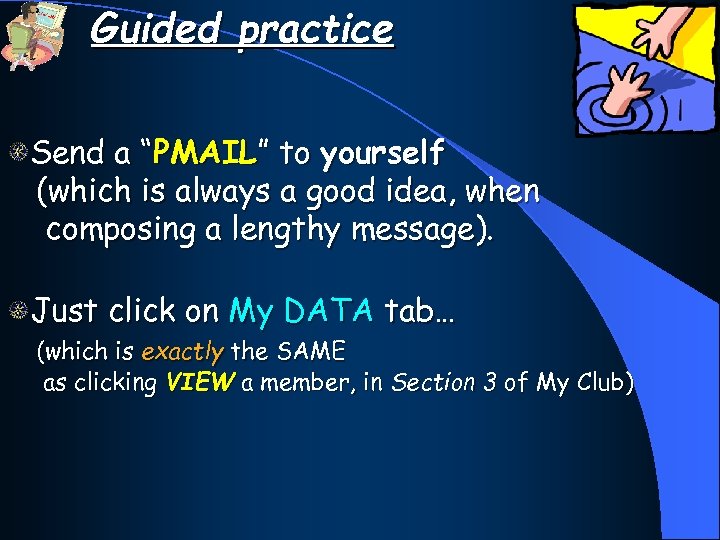 Guided practice

Send a “PMAIL” to yourself (which is always a good idea, when composing a lengthy message).

Just click on My DATA tab… (which is exactly the SAME as clicking VIEW a member, in Section 3 of My Club)